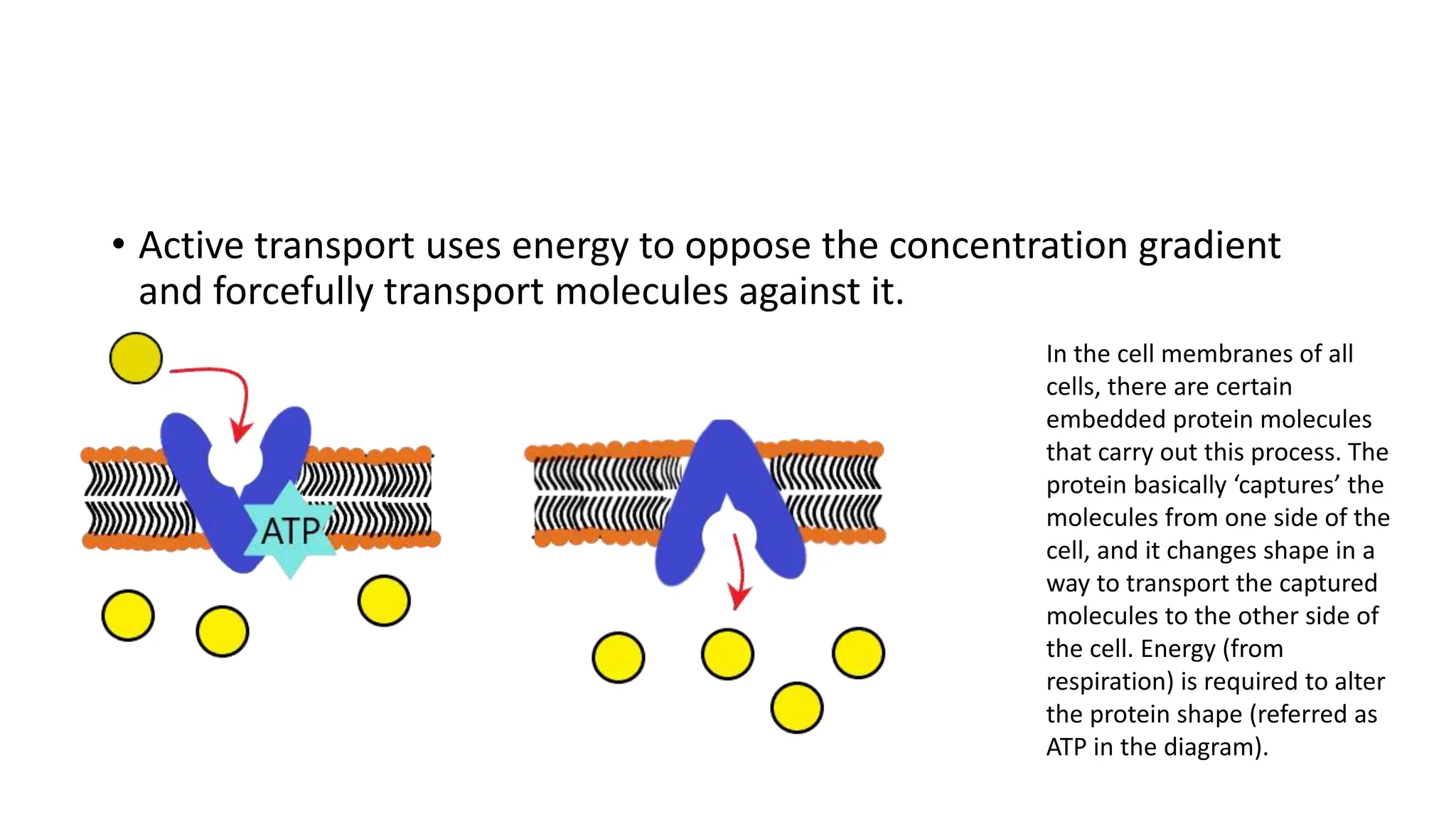 • Active transport uses energy to oppose the concentration gradient and forcefully transport molecules against it.

ATP

In the cell membranes of all cells, there are certain embedded protein molecules that carry out this process. The protein basically ‘captures’ the molecules from one side of the cell, and it changes shape in a way to transport the captured molecules to the other side of the cell. Energy (from respiration) is required to alter the protein shape (referred as ATP in the diagram).